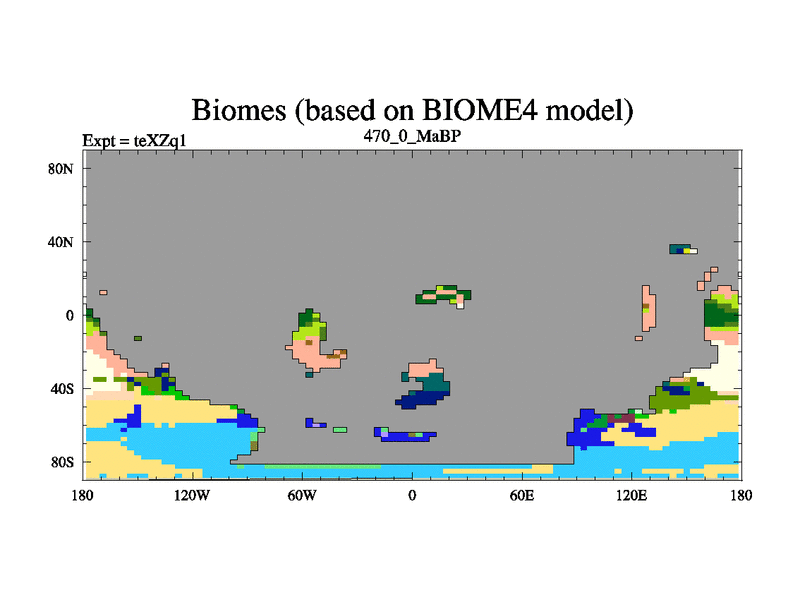 Biomes (based on BIOME4 model)

Expt = teXZq1

470_0_MaBP

80N
40N
0
40S
80S

180
120W
60W
0
60E
120E
180